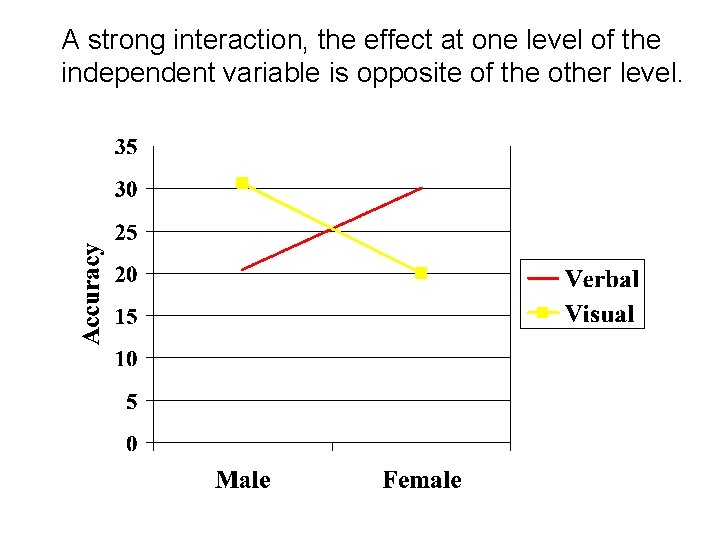 A strong interaction, the effect at one level of the independent variable is opposite of the other level.

35
30
25
20
15
10
5
0

Accuracy

Male
Female

Verbal
Visual